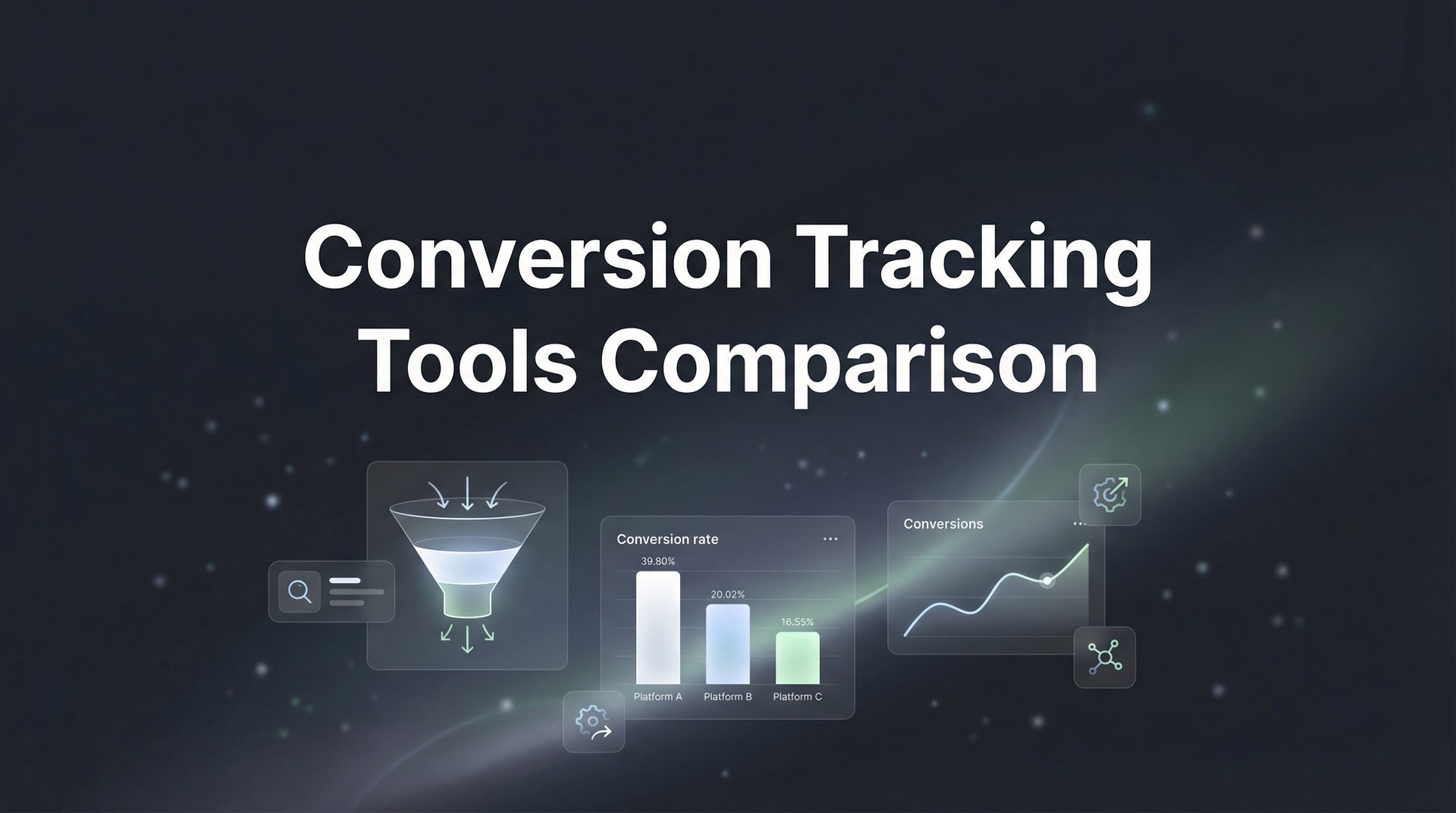 Conversion Tracking Tools Comparison

Conversion rate ...

39.80%

20.02%

16.55%

Platform A

Platform B

Platform C

Conversions ...